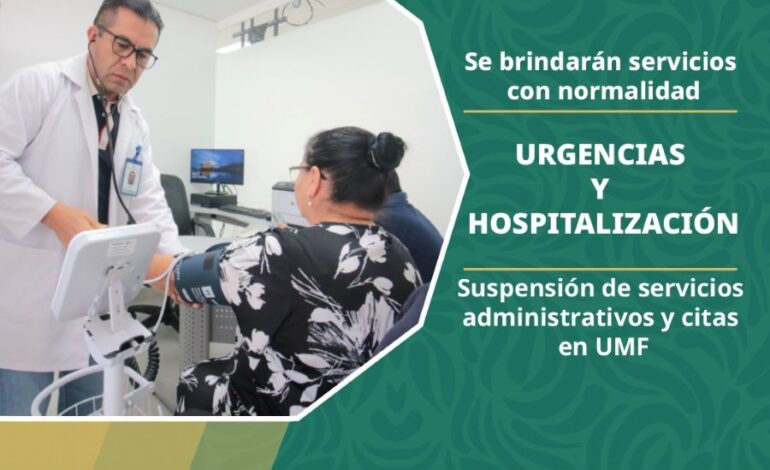 Se brindarán servicios con normalidad

URGENCIAS
Y
HOSPITALIZACIÓN

Suspensión de servicios administrativos y citas en UMF